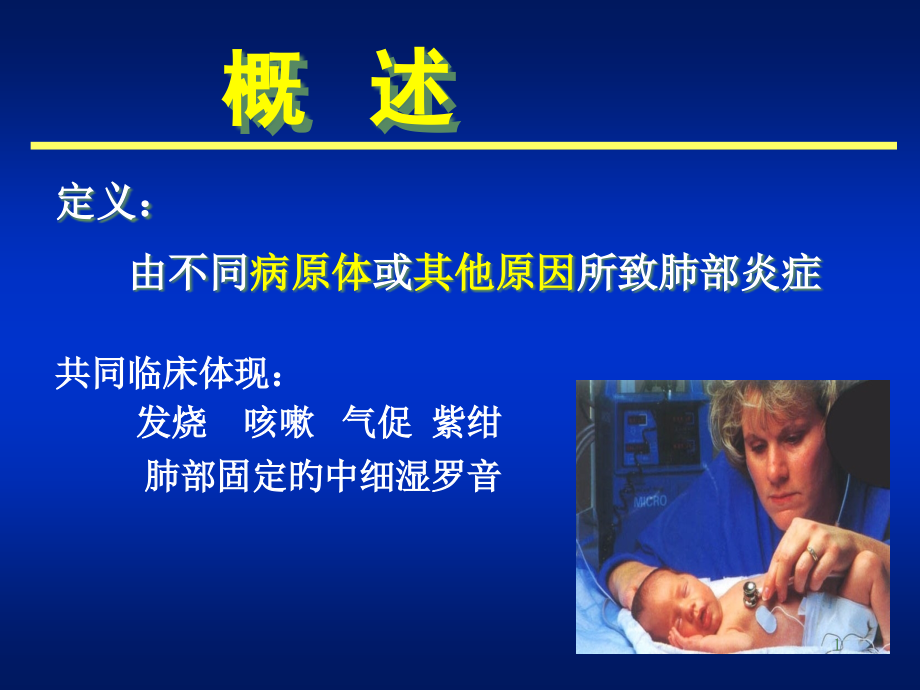 概 述

定义：

由不同病原体或其他原因所致肺部炎症

共同临床体现：

发烧 咳嗽 气促 紫绀

肺部固定的中细湿罗音

MICRO